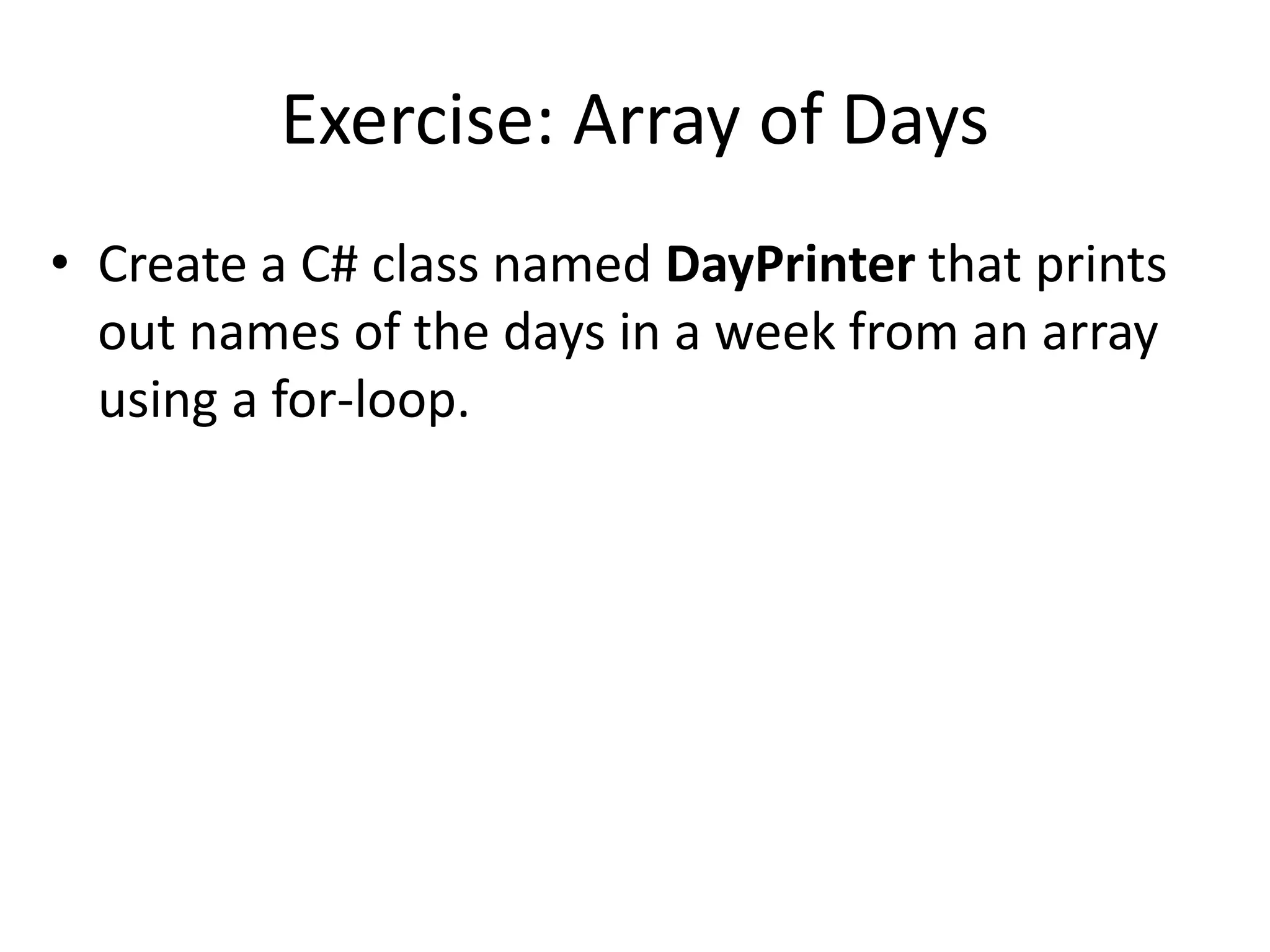 Exercise: Array of Days

• Create a C# class named DayPrinter that prints out names of the days in a week from an array using a for-loop.